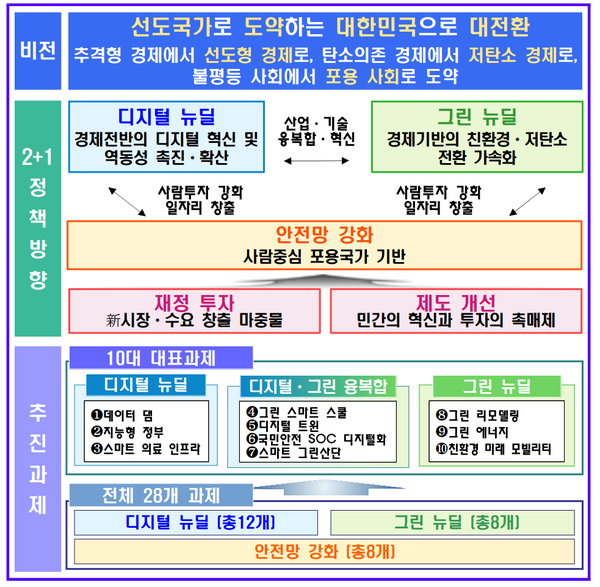 비전

선도국가로 도약하는 대한민국으로 대전환

추격형 경제에서 선도형 경제로, 탄소의존 경제에서 저탄소 경제로, 불평등 사회에서 포용 사회로 도약

2+1 정책방향

디지털 뉴딜
경제전반의 디지털 혁신 및 역동성 촉진·확산

산업·기술 융복합·혁신

그린 뉴딜
경제기반의 친환경·저탄소 전환 가속화

사람투자 강화 일자리 창출

사람투자 강화 일자리 창출

안전망 강화
사람중심 포용국가 기반

재정 투자
新시장·수요 창출 마중물

제도 개선
민간의 혁신과 투자의 촉매제

추진과제

10대 대표과제

디지털 뉴딜
❶데이터 댐
❷지능형 정부
❸스마트 의료 인프라

디지털·그린 융복합
❹그린 스마트 스쿨
❺디지털 트윈
❻국민안전 SOC 디지털화
❼스마트 그린산단

그린 뉴딜
❽그린 리모델링
❾그린 에너지
❿친환경 미래 모빌리티

전체 28개 과제

디지털 뉴딜 (총12개)

그린 뉴딜 (총8개)

안전망 강화 (총8개)